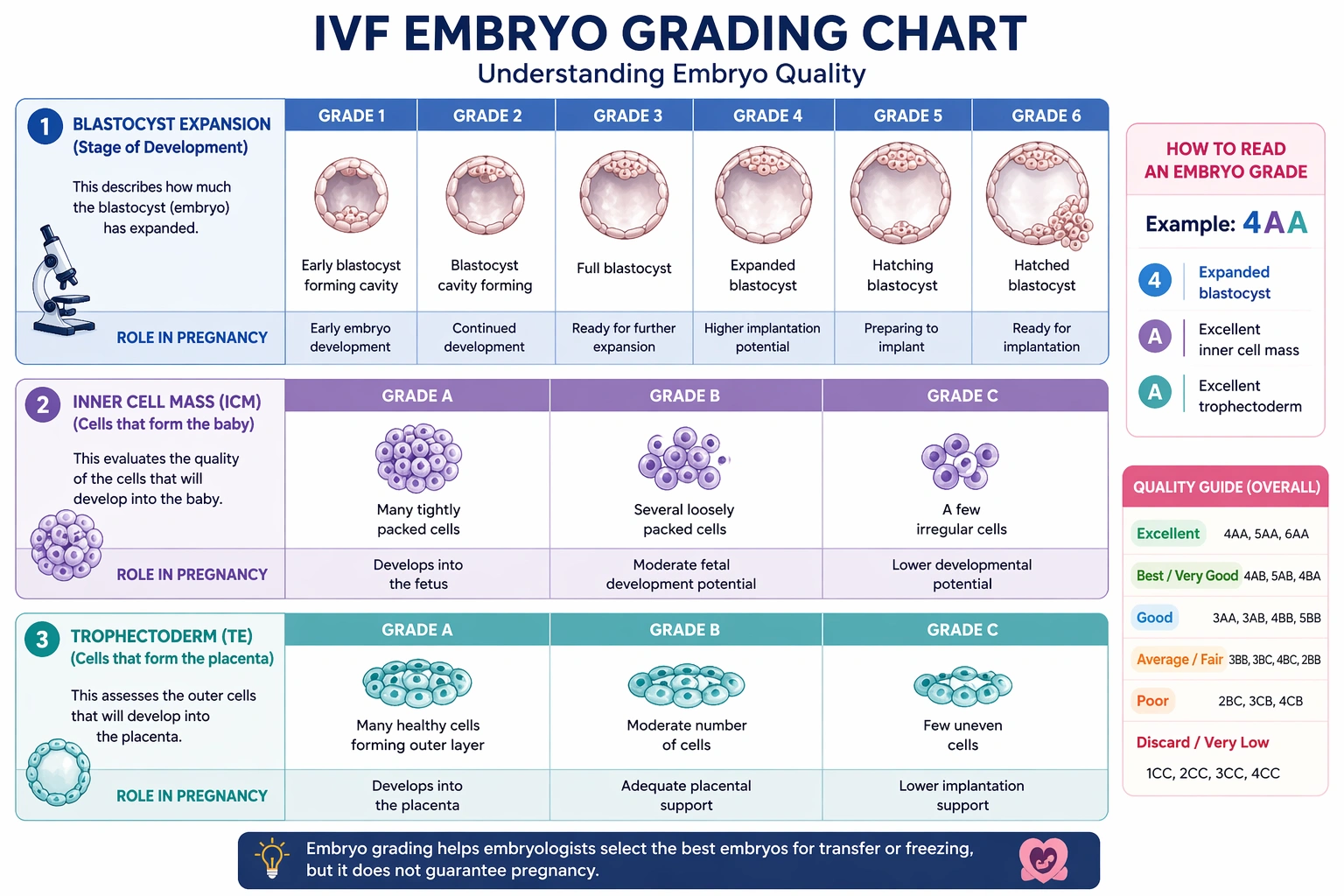 IVF EMBRYO GRADING CHART
Understanding Embryo Quality

1 BLASTOCYST EXPANSION (Stage of Development)

This describes how much the blastocyst (embryo) has expanded.

| | GRADE 1 | GRADE 2 | GRADE 3 | GRADE 4 | GRADE 5 | GRADE 6 |
|---|---|---|---|---|---|---|
| | Early blastocyst forming cavity | Blastocyst cavity forming | Full blastocyst | Expanded blastocyst | Hatching blastocyst | Hatched blastocyst |
| ROLE IN PREGNANCY | Early embryo development | Continued development | Ready for further expansion | Higher implantation potential | Preparing to implant | Ready for implantation |

2 INNER CELL MASS (ICM) (Cells that form the baby)

This evaluates the quality of the cells that will develop into the baby.

| | GRADE A | GRADE B | GRADE C |
|---|---|---|---|
| | Many tightly packed cells | Several loosely packed cells | A few irregular cells |
| ROLE IN PREGNANCY | Develops into the fetus | Moderate fetal development potential | Lower developmental potential |

3 TROPHECTODERM (TE) (Cells that form the placenta)

This assesses the outer cells that will develop into the placenta.

| | GRADE A | GRADE B | GRADE C |
|---|---|---|---|
| | Many healthy cells forming outer layer | Moderate number of cells | Few uneven cells |
| ROLE IN PREGNANCY | Develops into the placenta | Adequate placental support | Lower implantation support |

HOW TO READ AN EMBRYO GRADE

Example: 4AA

4 Expanded blastocyst
A Excellent inner cell mass
A Excellent trophectoderm

QUALITY GUIDE (OVERALL)

| | |
|---|---|
| Excellent | 4AA, 5AA, 6AA |
| Best / Very Good | 4AB, 5AB, 4BA |
| Good | 3AA, 3AB, 4BB, 5BB |
| Average / Fair | 3BB, 3BC, 4BC, 2BB |
| Poor | 2BC, 3CB, 4CB |

Discard / Very Low
1CC, 2CC, 3CC, 4CC

Embryo grading helps embryologists select the best embryos for transfer or freezing, but it does not guarantee pregnancy.